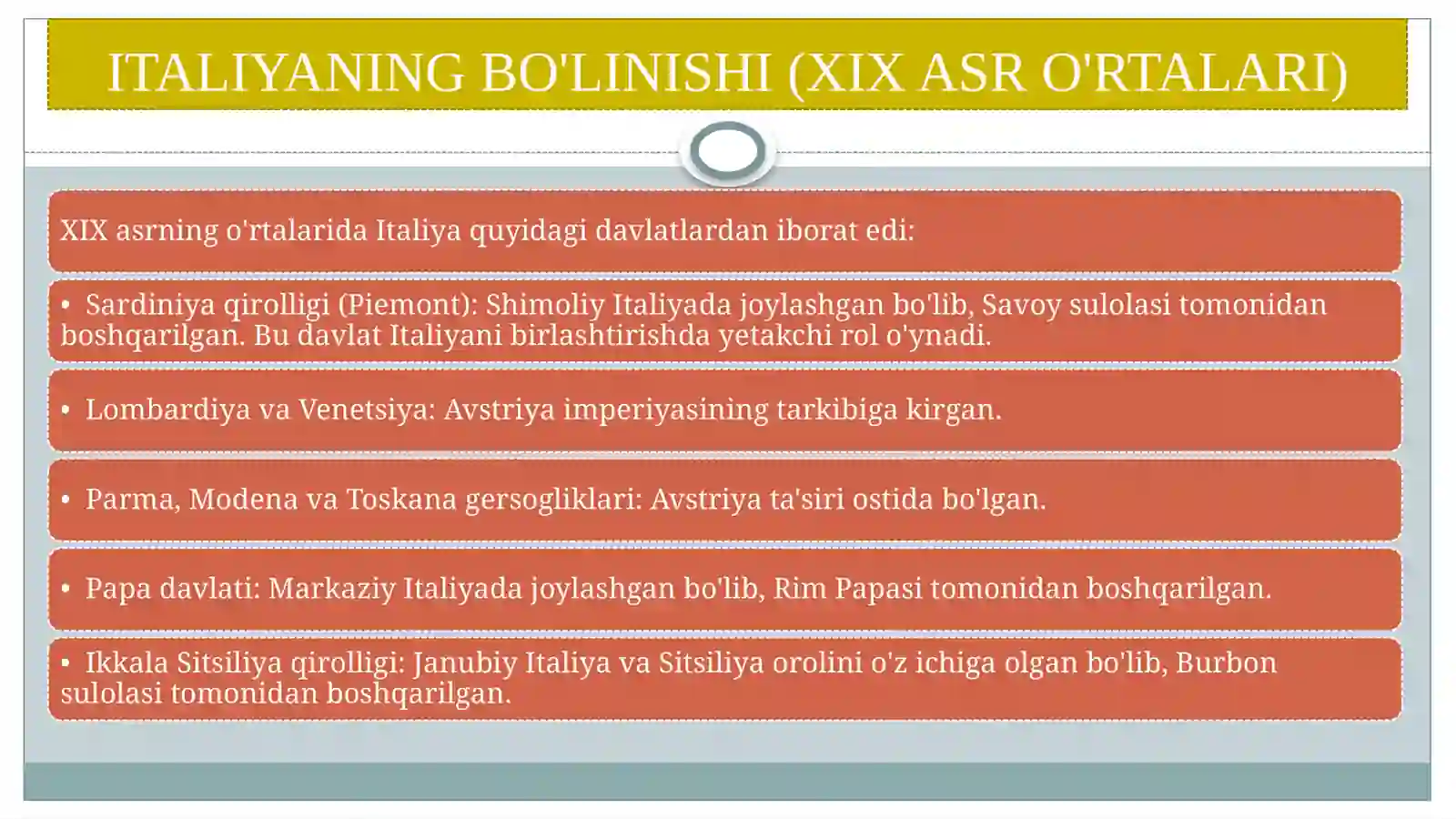 ITALIYANING BO'LINISHI (XIX ASR O'RTALARI)

XIX asrning o'rtalarida Italiya quyidagi davlatlardan iborat edi:

• Sardiniya qirolligi (Piemont): Shimoliy Italiyada joylashgan bo'lib, Savoy sulolasi tomonidan boshqarilgan. Bu davlat Italiyani birlashtirishda yetakchi rol o'ynadi.

• Lombardiya va Venetsiya: Avstriya imperiyasining tarkibiga kirgan.

• Parma, Modena va Toskana gersogliklari: Avstriya ta'siri ostida bo'lgan.

• Papa davlati: Markaziy Italiyada joylashgan bo'lib, Rim Papasi tomonidan boshqarilgan.

• Ikkala Sitsiliya qirolligi: Janubiy Italiya va Sitsiliya orolini o'z ichiga olgan bo'lib, Burbon sulolasi tomonidan boshqarilgan.